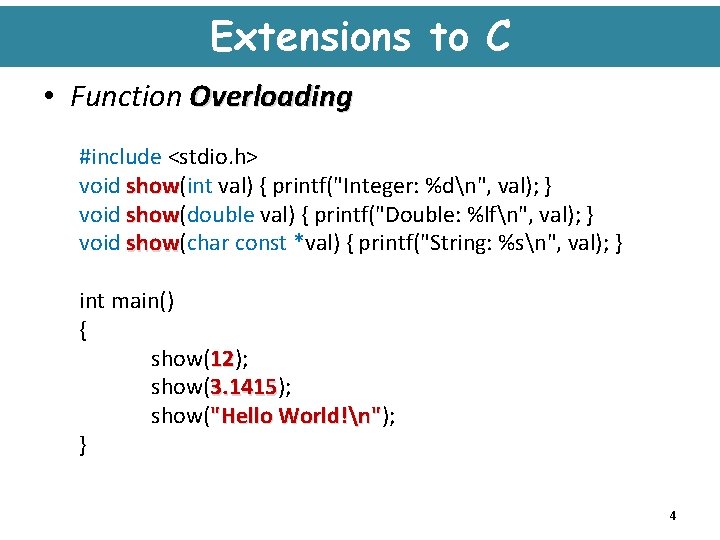 Extensions to C

• Function Overloading

#include <stdio.h>
void show(int val) { printf("Integer: %d\n", val); }
void show(double val) { printf("Double: %lf\n", val); }
void show(char const *val) { printf("String: %s\n", val); }

int main()
{
show(12);
show(3.1415);
show("Hello World!\n");
}

4